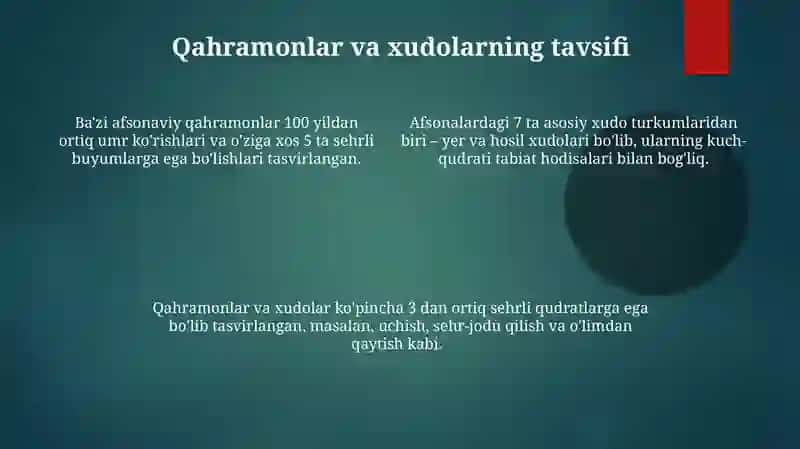 Qahramonlar va xudolarning tavsifi

Ba'zi afsonaviy qahramonlar 100 yildan ortiq umr ko'rishlari va o'ziga xos 5 ta sehrli buyumlarga ega bo'lishlari tasvirlangan.

Afsonalardagi 7 ta asosiy xudo turkumlaridan biri – yer va hosil xudolari bo'lib, ularning kuch-qudrati tabiat hodisalari bilan bog'liq.

Qahramonlar va xudolar ko'pincha 3 dan ortiq sehrli qudratlarga ega bo'lib tasvirlangan, masalan, uchish, sehr-jodu qilish va o'limdan qaytish kabi.